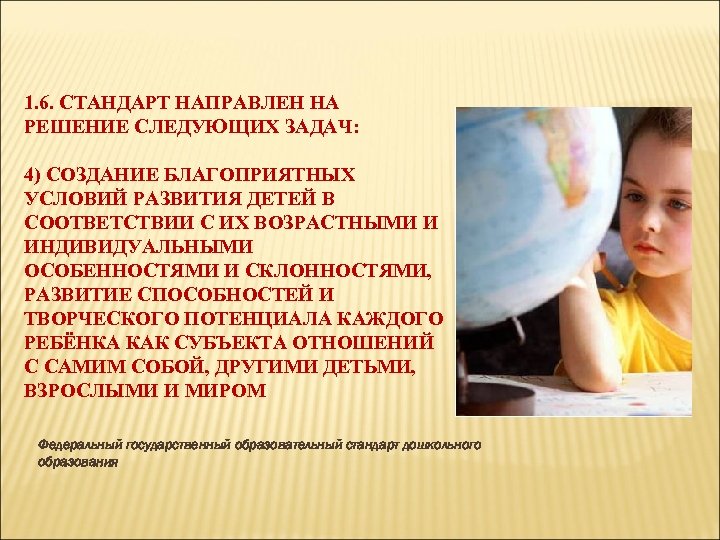 1.6. СТАНДАРТ НАПРАВЛЕН НА РЕШЕНИЕ СЛЕДУЮЩИХ ЗАДАЧ:

4) СОЗДАНИЕ БЛАГОПРИЯТНЫХ УСЛОВИЙ РАЗВИТИЯ ДЕТЕЙ В СООТВЕТСТВИИ С ИХ ВОЗРАСТНЫМИ И ИНДИВИДУАЛЬНЫМИ ОСОБЕННОСТЯМИ И СКЛОННОСТЯМИ, РАЗВИТИЕ СПОСОБНОСТЕЙ И ТВОРЧЕСКОГО ПОТЕНЦИАЛА КАЖДОГО РЕБЁНКА КАК СУБЪЕКТА ОТНОШЕНИЙ С САМИМ СОБОЙ, ДРУГИМИ ДЕТЬМИ, ВЗРОСЛЫМИ И МИРОМ

Федеральный государственный образовательный стандарт дошкольного образования